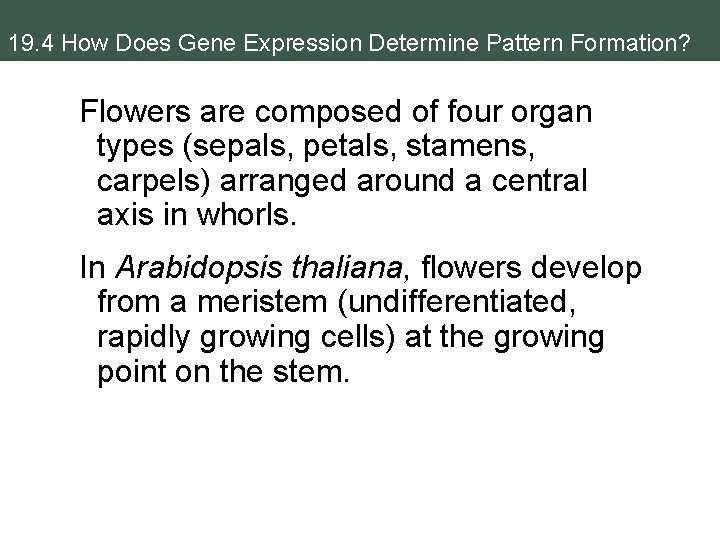 19.4 How Does Gene Expression Determine Pattern Formation?

Flowers are composed of four organ types (sepals, petals, stamens, carpels) arranged around a central axis in whorls.

In Arabidopsis thaliana, flowers develop from a meristem (undifferentiated, rapidly growing cells) at the growing point on the stem.